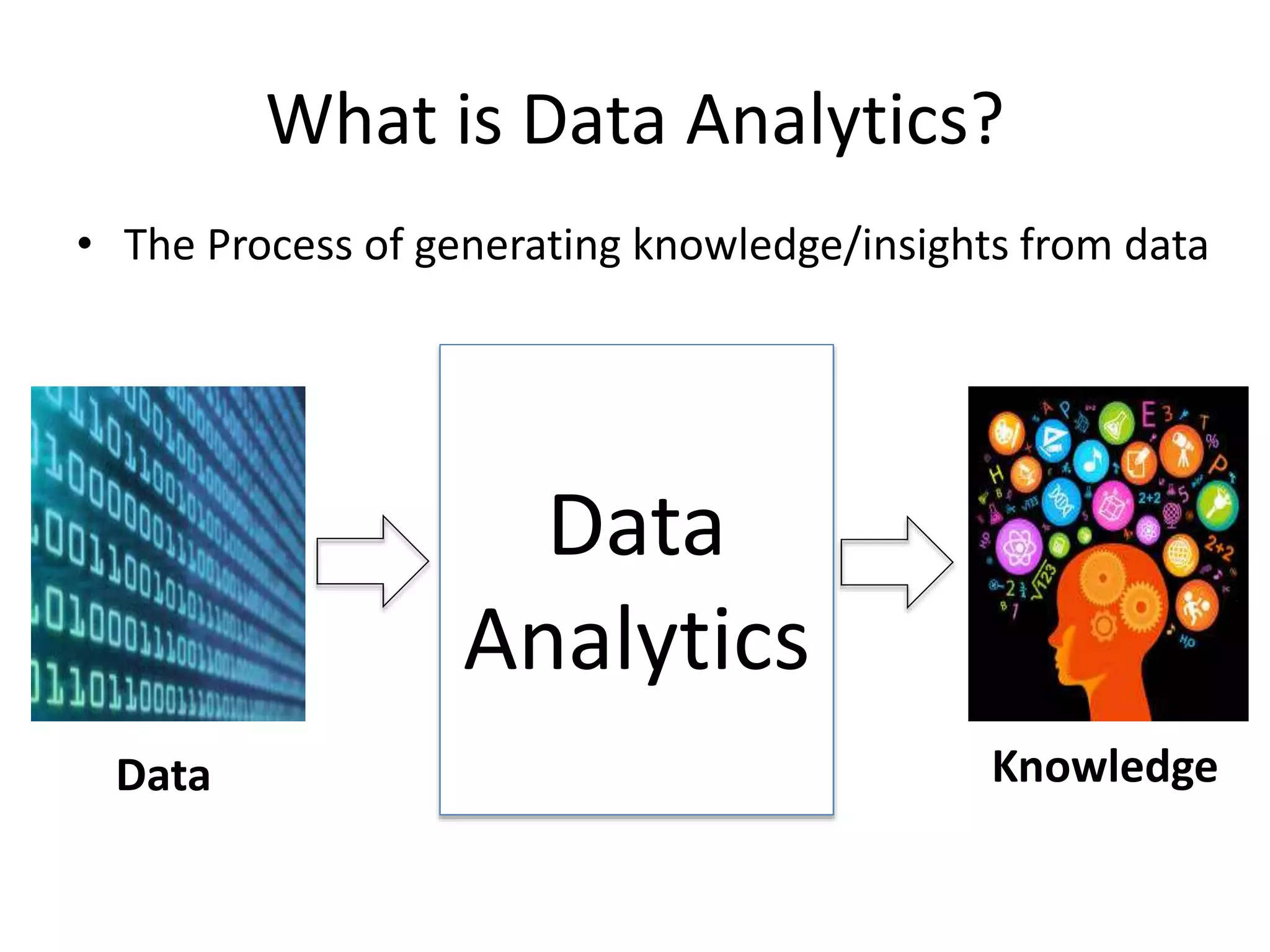 What is Data Analytics?

• The Process of generating knowledge/insights from data

Data

Data Analytics

Knowledge